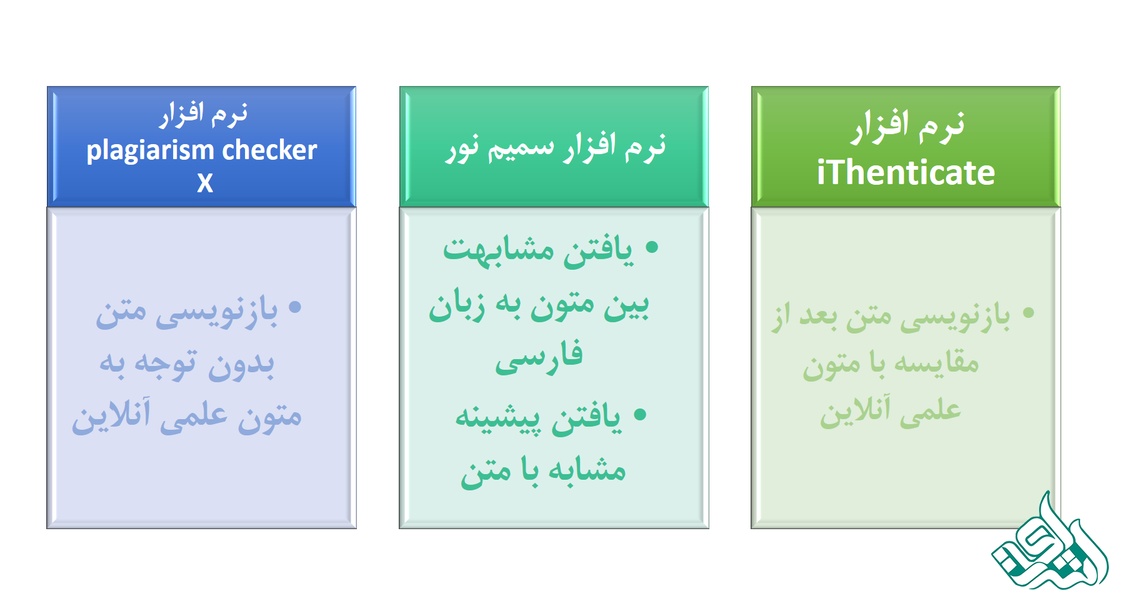 نرم افزار
iThenticate

• بازنویسی متن بعد از مقایسه با متون علمی آنلاین

نرم افزار سمیم نور

• یافتن مشابهت بین متون به زبان فارسی
• یافتن پیشینه مشابه با متن

نرم افزار
plagiarism checker X

• بازنویسی متن بدون توجه به متون علمی آنلاین